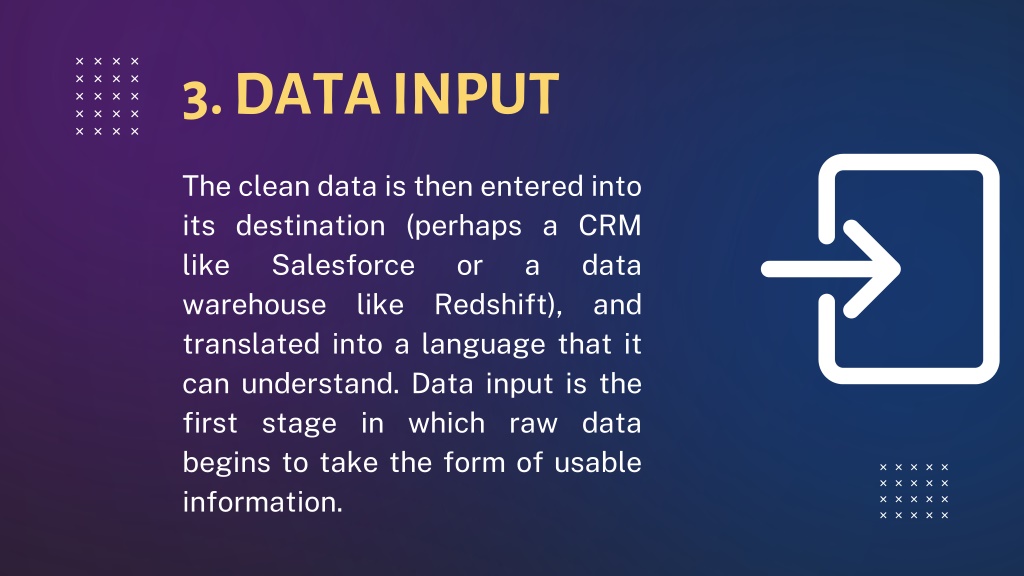 3. DATA INPUT

The clean data is then entered into its destination (perhaps a CRM like Salesforce or a data warehouse like Redshift), and translated into a language that it can understand. Data input is the first stage in which raw data begins to take the form of usable information.